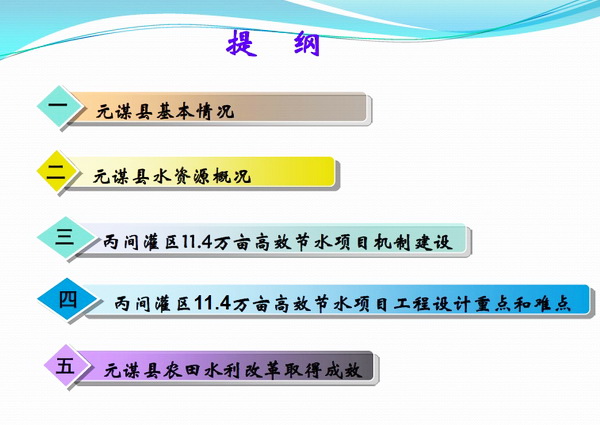 提　纲

一　元谋县基本情况

二　元谋县水资源概况

三　丙间灌区11.4万亩高效节水项目机制建设

四　丙间灌区11.4万亩高效节水项目工程设计重点和难点

五　元谋县农田水利改革取得成效